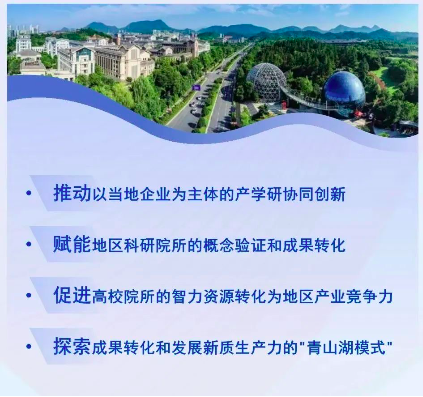 • 推动以当地企业为主体的产学研协同创新

• 赋能地区科研院所的概念验证和成果转化

• 促进高校院所的智力资源转化为地区产业竞争力

• 探索成果转化和发展新质生产力的"青山湖模式"